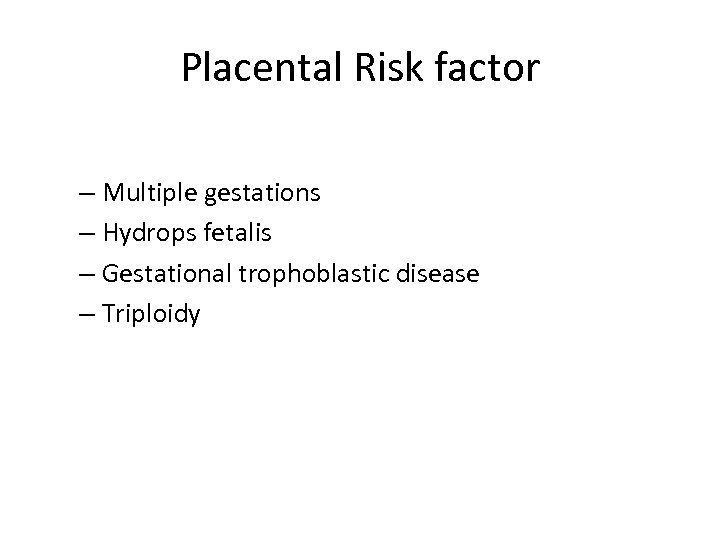 Placental Risk factor

– Multiple gestations
– Hydrops fetalis
– Gestational trophoblastic disease
– Triploidy